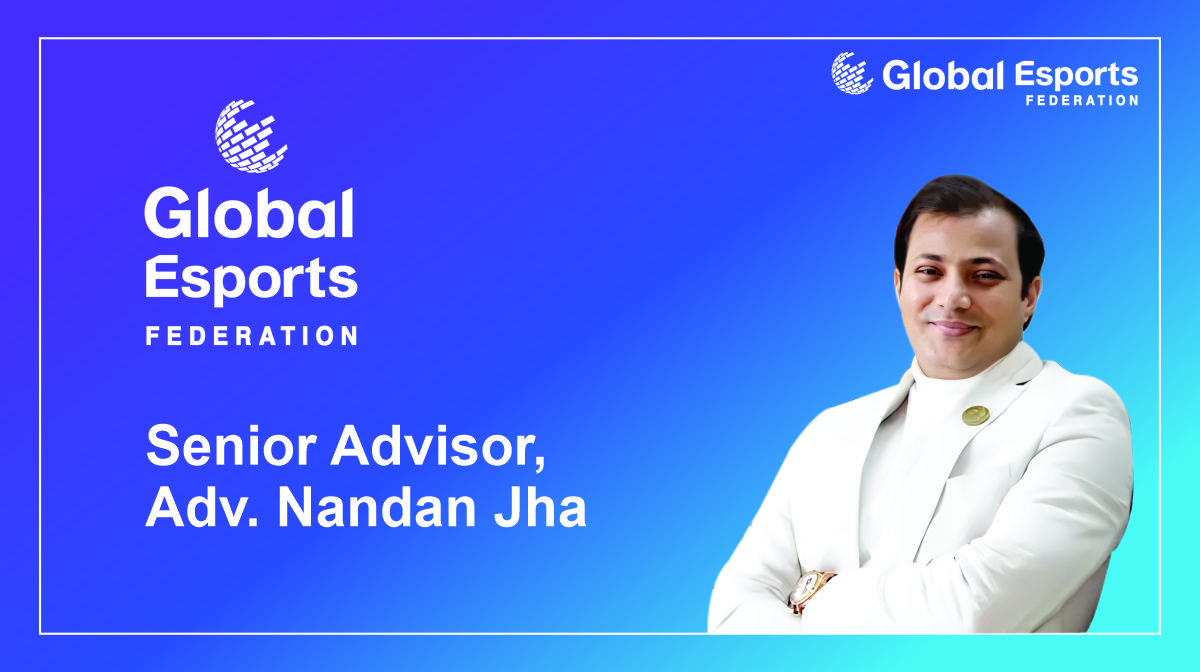 Global Esports FEDERATION

Global Esports FEDERATION

Senior Advisor, Adv. Nandan Jha